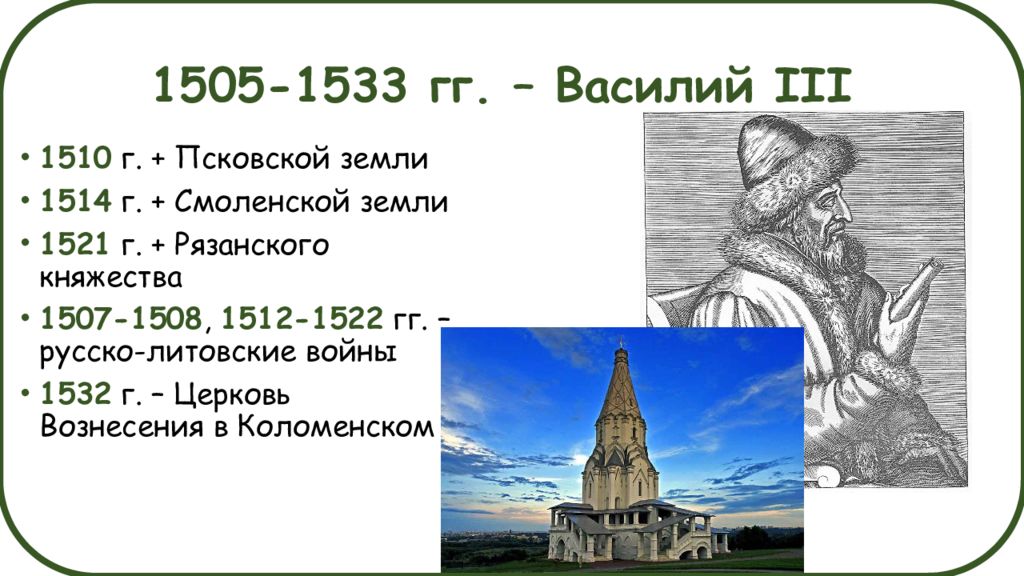 1505-1533 гг. – Василий III

• 1510 г. + Псковской земли
• 1514 г. + Смоленской земли
• 1521 г. + Рязанского княжества
• 1507-1508, 1512-1522 гг. – русско-литовские войны
• 1532 г. – Церковь Вознесения в Коломенском